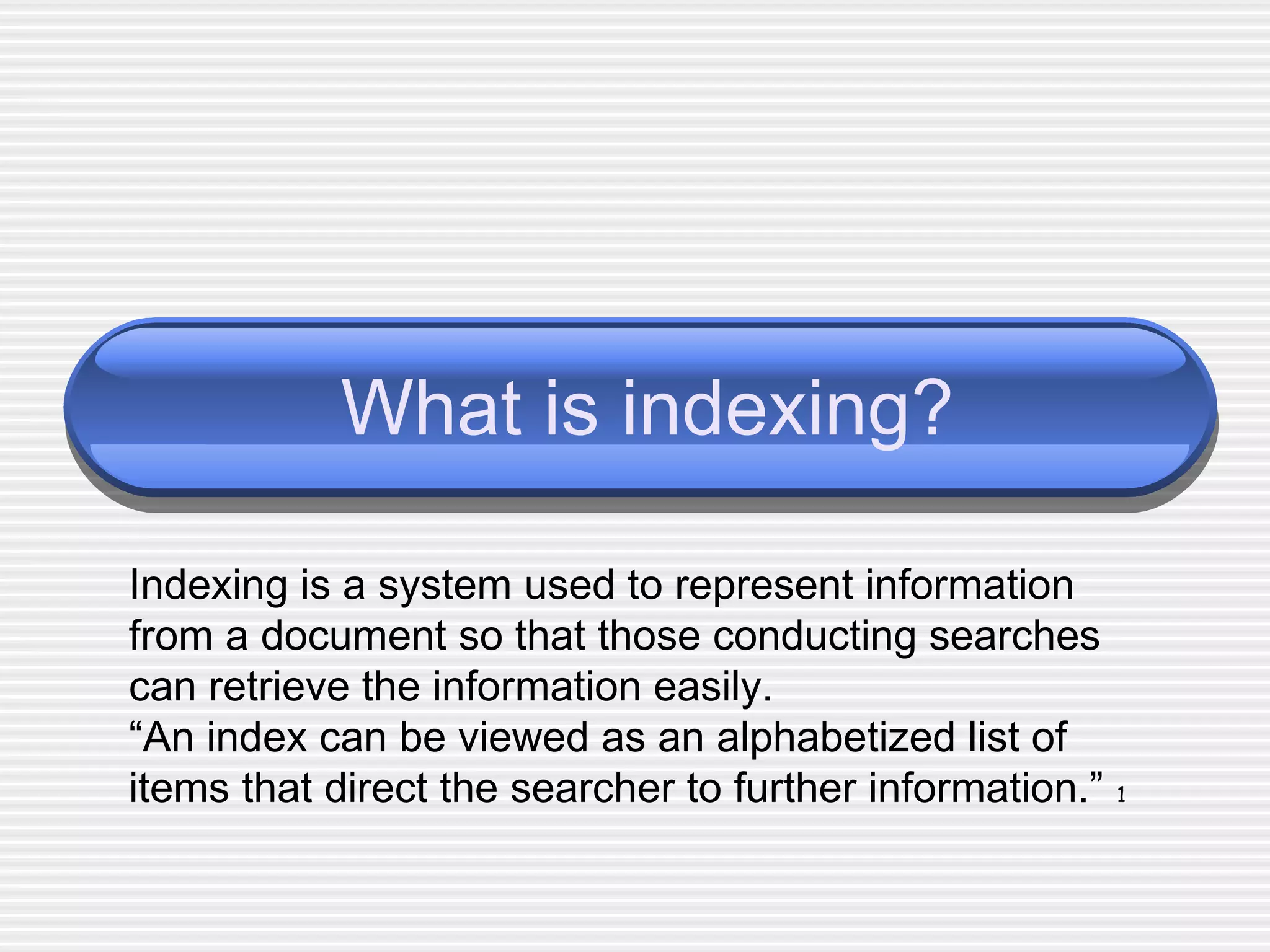 What is indexing?

Indexing is a system used to represent information from a document so that those conducting searches can retrieve the information easily.
“An index can be viewed as an alphabetized list of items that direct the searcher to further information.” 1